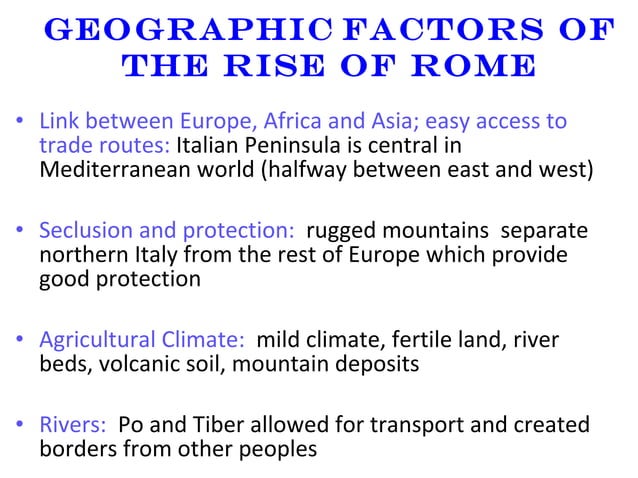 GEOGRAPHIC FACTORS OF THE RISE OF ROME

• Link between Europe, Africa and Asia; easy access to trade routes: Italian Peninsula is central in Mediterranean world (halfway between east and west)

• Seclusion and protection: rugged mountains separate northern Italy from the rest of Europe which provide good protection

• Agricultural Climate: mild climate, fertile land, river beds, volcanic soil, mountain deposits

• Rivers: Po and Tiber allowed for transport and created borders from other peoples